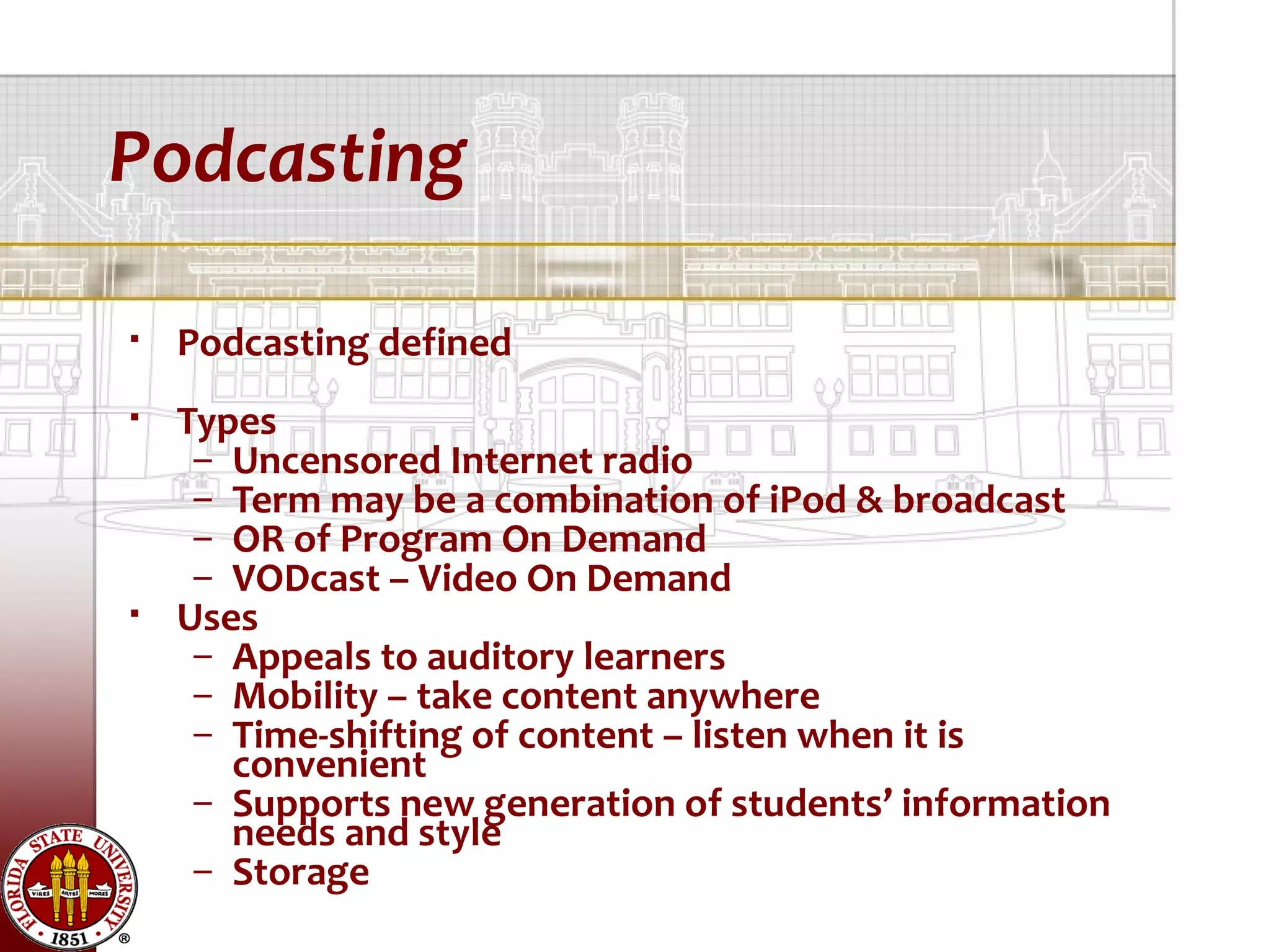 Podcasting

▪ Podcasting defined

▪ Types
– Uncensored Internet radio
– Term may be a combination of iPod & broadcast
– OR of Program On Demand
– VODcast – Video On Demand

▪ Uses
– Appeals to auditory learners
– Mobility – take content anywhere
– Time-shifting of content – listen when it is convenient
– Supports new generation of students' information needs and style
– Storage

FLORIDA STATE UNIVERSITY
VIRES ARTES MORES
1851
®